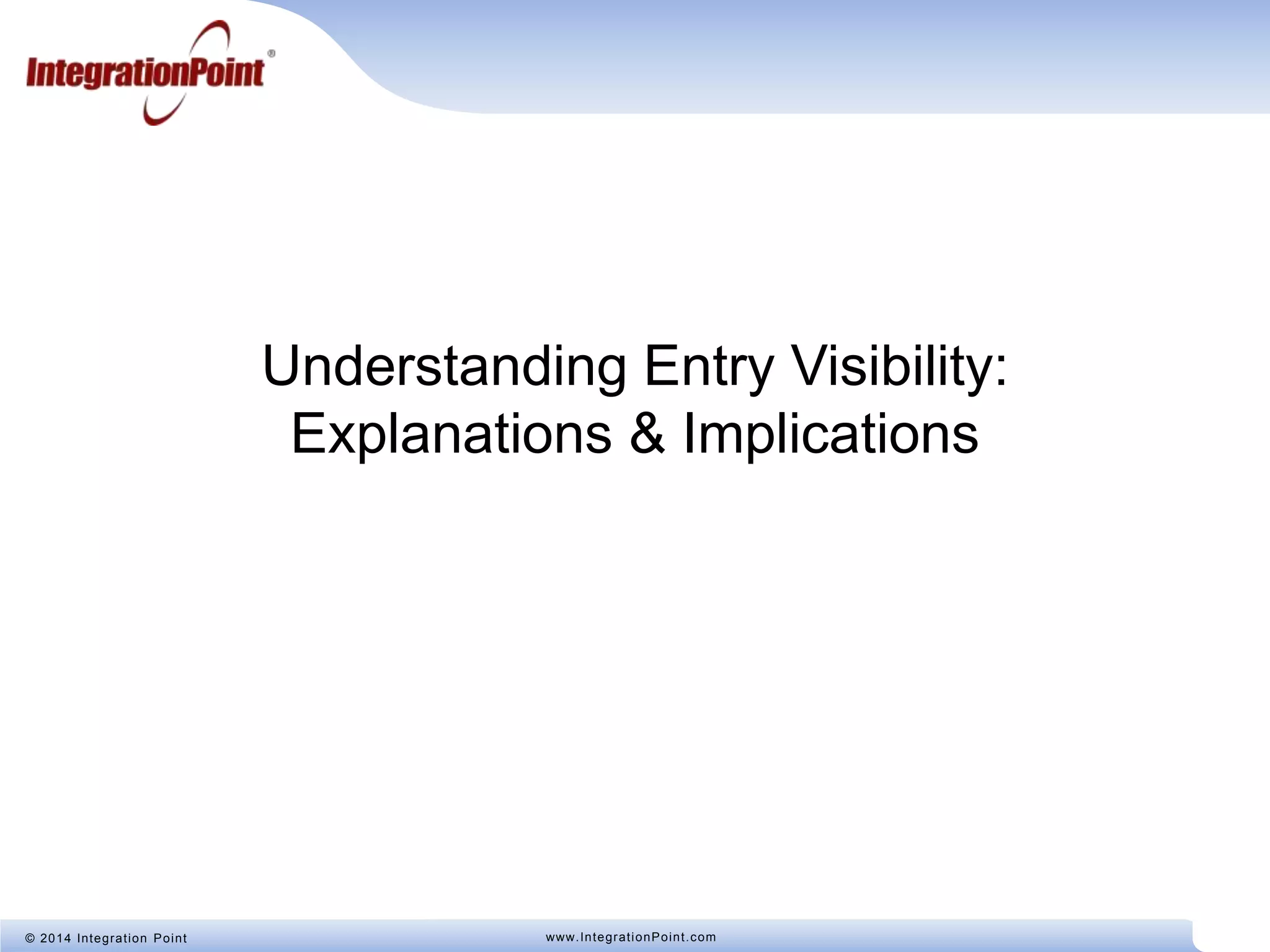 IntegrationPoint®

Understanding Entry Visibility: Explanations & Implications

© 2014 Integration Point

www.IntegrationPoint.com